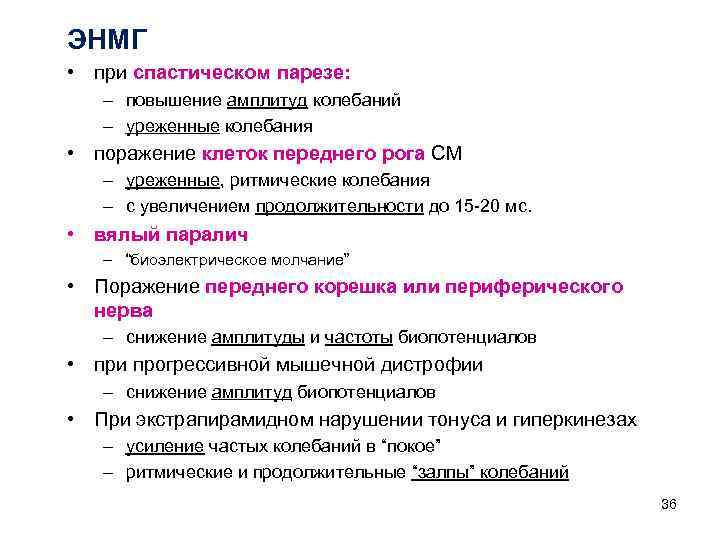 ЭНМГ

• при спастическом парезе:
– повышение амплитуд колебаний
– уреженные колебания
• поражение клеток переднего рога СМ
– уреженные, ритмические колебания
– с увеличением продолжительности до 15-20 мс.
• вялый паралич
– "биоэлектрическое молчание"
• Поражение переднего корешка или периферического нерва
– снижение амплитуды и частоты биопотенциалов
• при прогрессивной мышечной дистрофии
– снижение амплитуд биопотенциалов
• При экстрапирамидном нарушении тонуса и гиперкинезах
– усиление частых колебаний в "покое"
– ритмические и продолжительные "залпы" колебаний

36